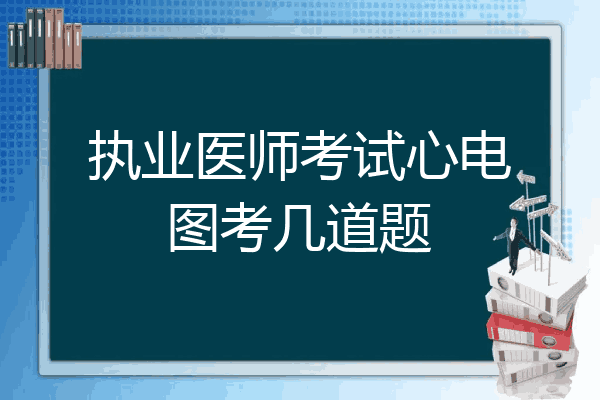 执业医师考试心电图考几道题